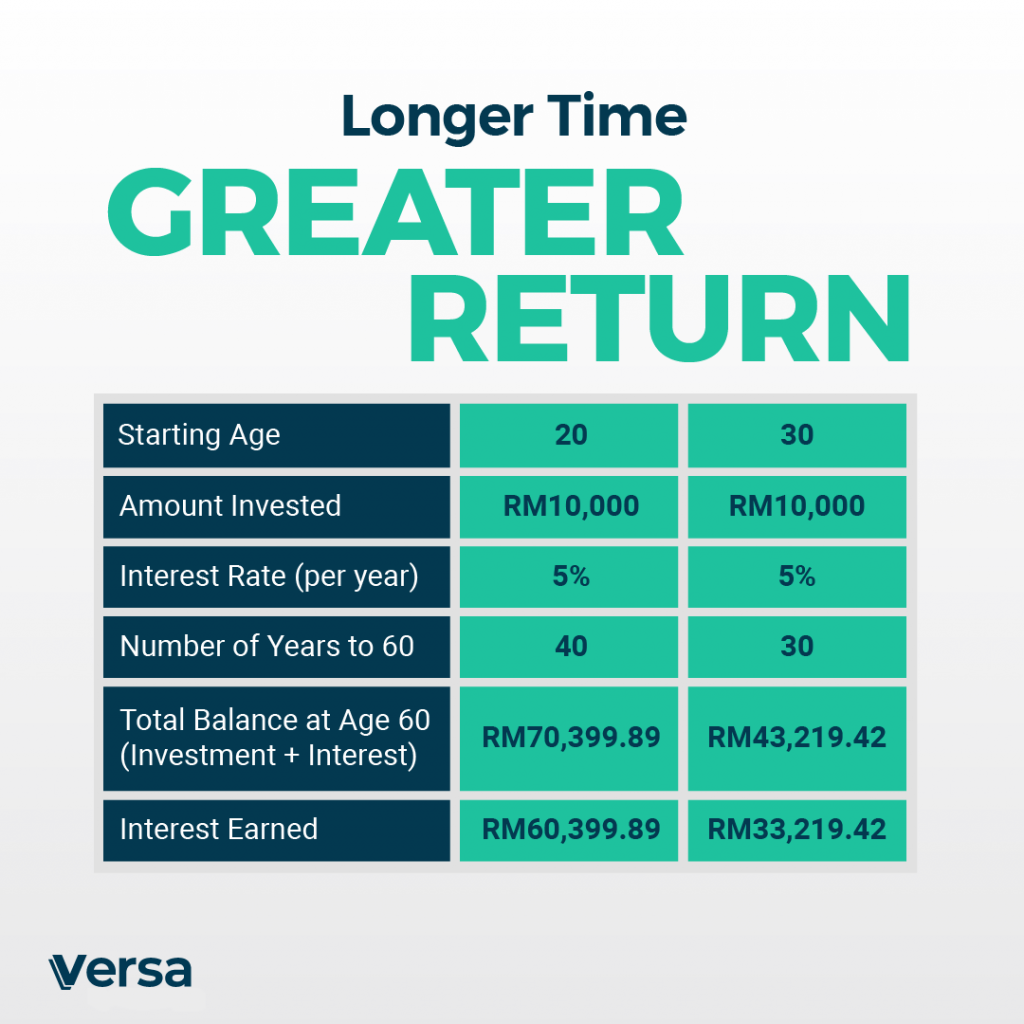 Longer Time
GREATER
RETURN

| Starting Age | 20 | 30 |
|---|---|---|
| Amount Invested | RM10,000 | RM10,000 |
| Interest Rate (per year) | 5% | 5% |
| Number of Years to 60 | 40 | 30 |
| Total Balance at Age 60 (Investment + Interest) | RM70,399.89 | RM43,219.42 |
| Interest Earned | RM60,399.89 | RM33,219.42 |

versa